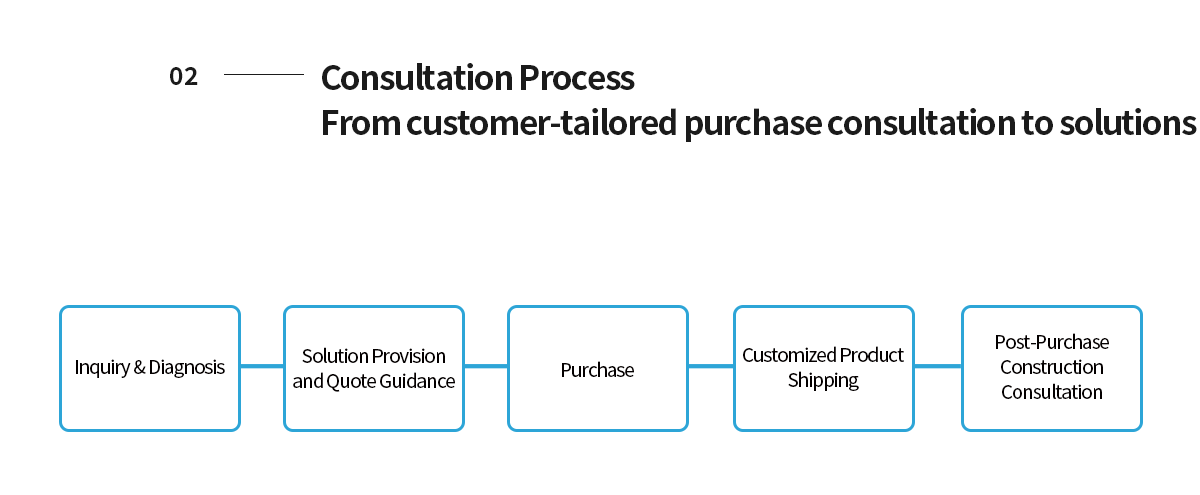 02

Consultation Process
From customer-tailored purchase consultation to solutions

Inquiry & Diagnosis

Solution Provision and Quote Guidance

Purchase

Customized Product Shipping

Post-Purchase Construction Consultation